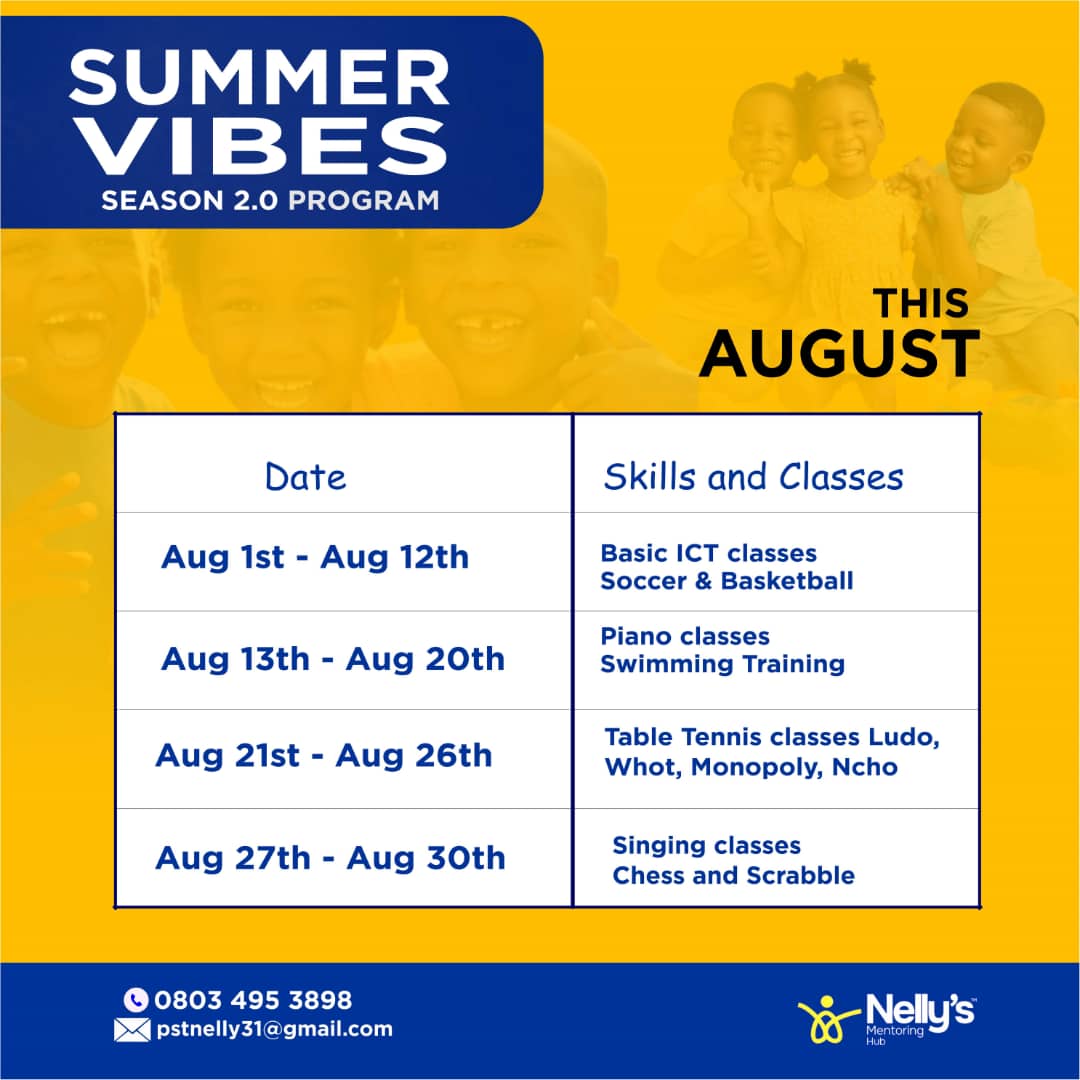 SUMMER VIBES
SEASON 2.0 PROGRAM

THIS AUGUST

| Date | Skills and Classes |
|---|---|
| Aug 1st - Aug 12th | Basic ICT classes Soccer & Basketball |
| Aug 13th - Aug 20th | Piano classes Swimming Training |
| Aug 21st - Aug 26th | Table Tennis classes Ludo, Whot, Monopoly, Ncho |
| Aug 27th - Aug 30th | Singing classes Chess and Scrabble |

0803 495 3898
pstnelly31@gmail.com

Nelly's Mentoring Hub